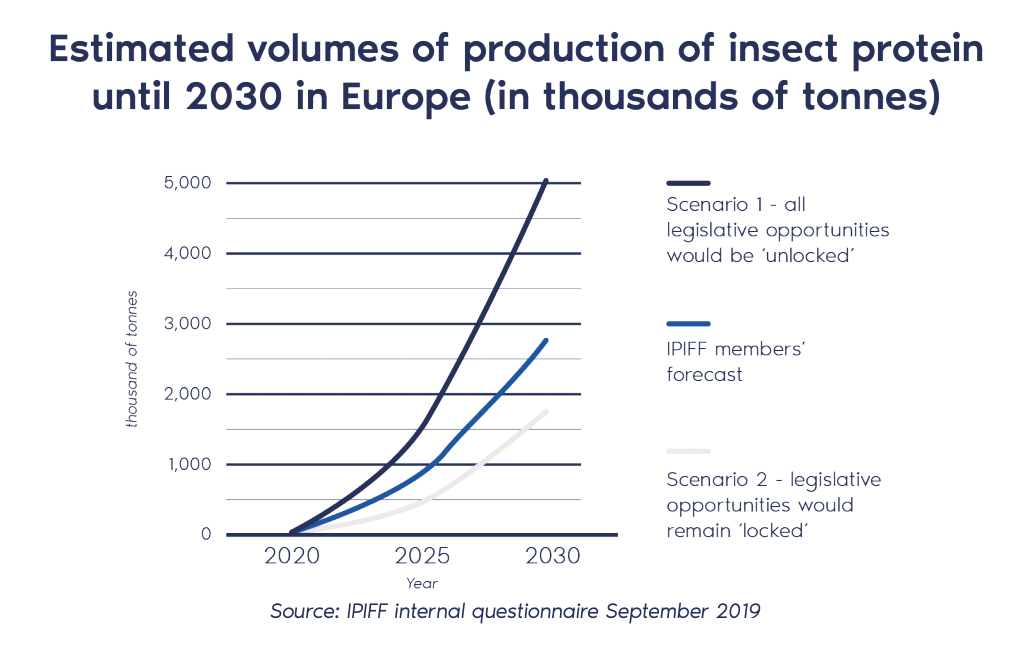 Estimated volumes of production of insect protein until 2030 in Europe (in thousands of tonnes)

5,000
4,000
3,000
2,000
1,000
0

thousand of tonnes

2020
2025
2030
Year

Scenario 1 - all legislative opportunities would be 'unlocked'

IPIFF members' forecast

Scenario 2 - legislative opportunities would remain 'locked'

Source: IPIFF internal questionnaire September 2019